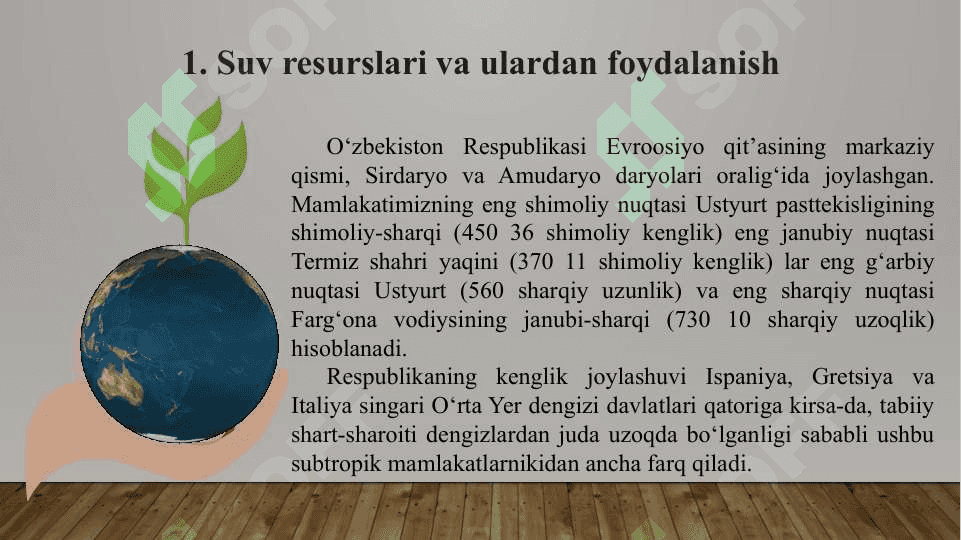 1. Suv resurslari va ulardan foydalanish

O‘zbekiston Respublikasi Evroosiyo qit’asining markaziy qismi, Sirdaryo va Amudaryo daryolari oralig‘ida joylashgan. Mamlakatimizning eng shimoliy nuqtasi Ustyurt pasttekisligining shimoliy-sharqi (450 36 shimoliy kenglik) eng janubiy nuqtasi Termiz shahri yaqini (370 11 shimoliy kenglik) lar eng g‘arbiy nuqtasi Ustyurt (560 sharqiy uzunlik) va eng sharqiy nuqtasi Farg‘ona vodiysining janubi-sharqi (730 10 sharqiy uzoqlik) hisoblanadi.

Respublikaning kenglik joylashuvi Ispaniya, Gretsiya va Italiya singari O‘rta Yer dengizi davlatlari qatoriga kirsa-da, tabiiy shart-sharoiti dengizlardan juda uzoqda bo‘lganligi sababli ushbu subtropik mamlakatlarnikidan ancha farq qiladi.